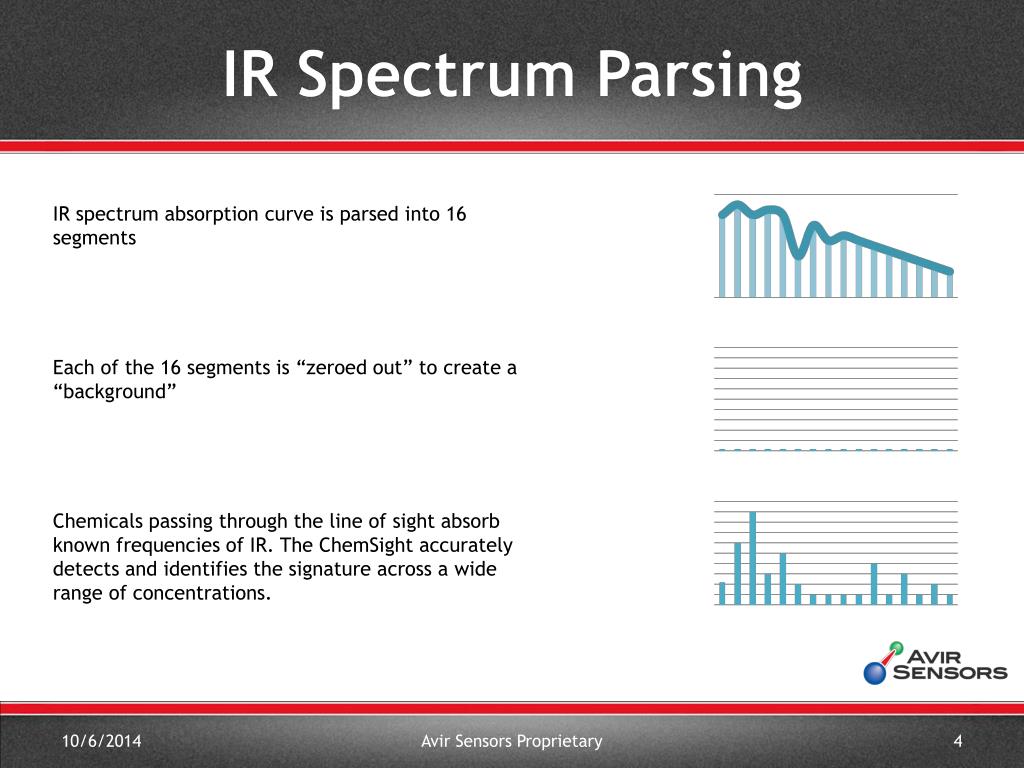 IR Spectrum Parsing

IR spectrum absorption curve is parsed into 16 segments

Each of the 16 segments is “zeroed out” to create a “background”

Chemicals passing through the line of sight absorb known frequencies of IR. The ChemSight accurately detects and identifies the signature across a wide range of concentrations.

AVIR SENSORS

10/6/2014

Avir Sensors Proprietary

4